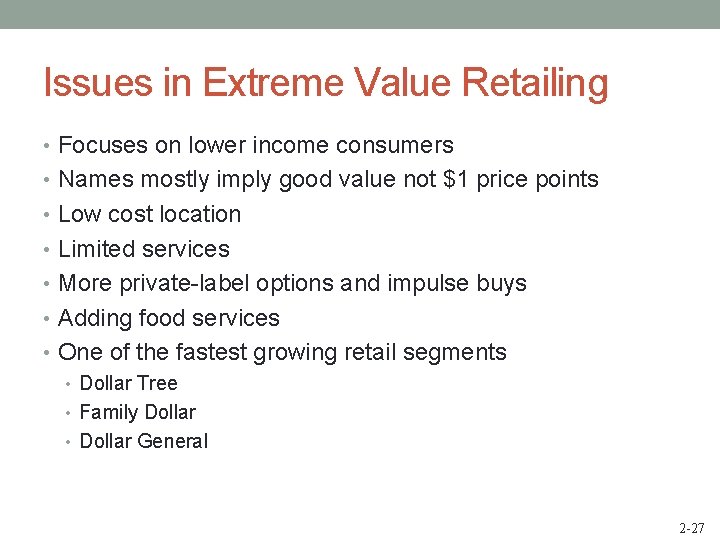 Issues in Extreme Value Retailing

• Focuses on lower income consumers
• Names mostly imply good value not \$1 price points
• Low cost location
• Limited services
• More private-label options and impulse buys
• Adding food services
• One of the fastest growing retail segments
  • Dollar Tree
  • Family Dollar
  • Dollar General

2-27